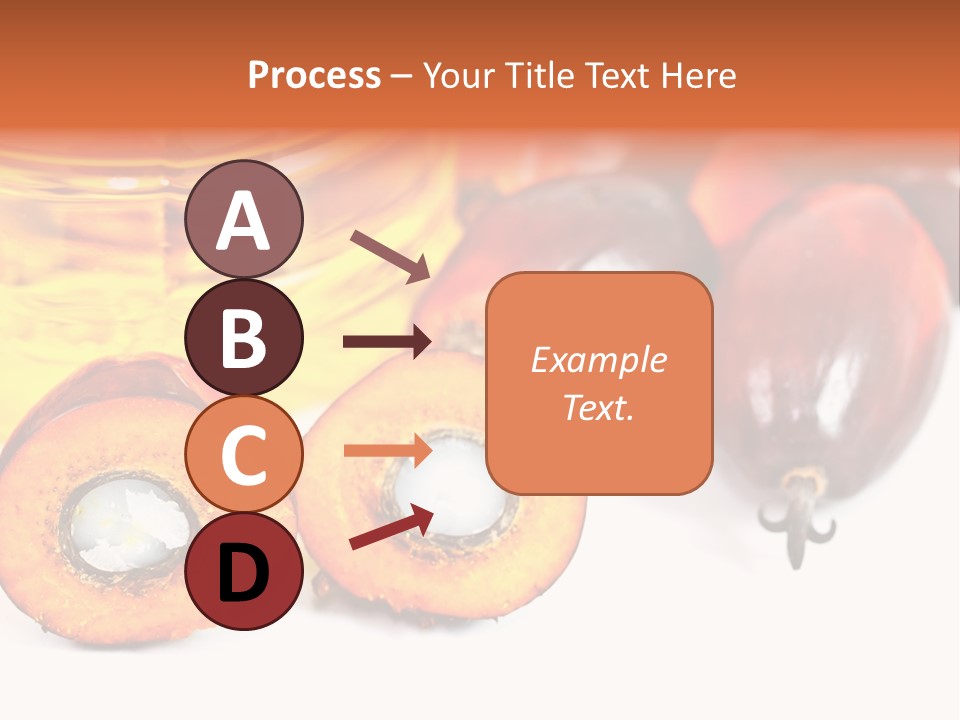 Process – Your Title Text Here

A

B

C

D

Example Text.